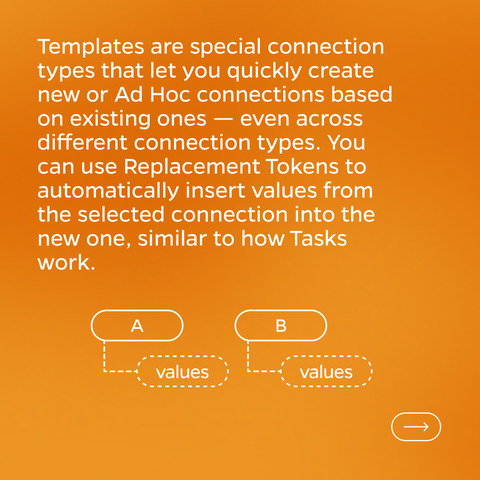 Templates are special connection types that let you quickly create new or Ad Hoc connections based on existing ones — even across different connection types. You can use Replacement Tokens to automatically insert values from the selected connection into the new one, similar to how Tasks work.

A

values

B

values